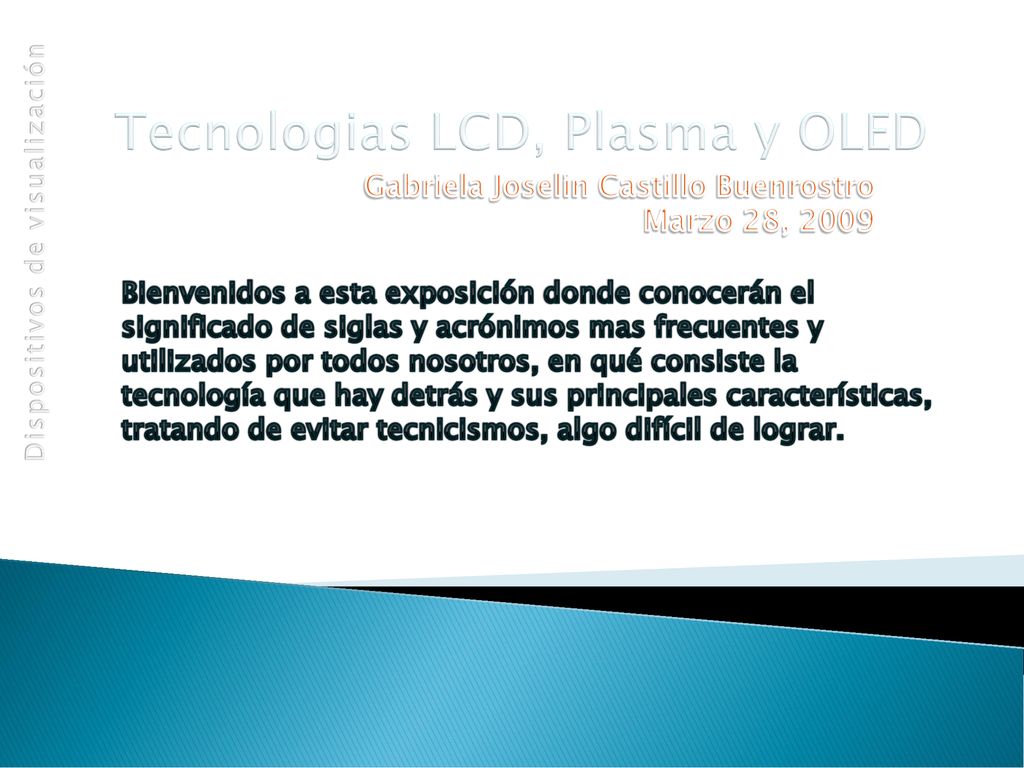 Dispositivos de visualización

Tecnologias LCD, Plasma y OLED

Gabriela Joselin Castillo Buenrostro
Marzo 28, 2009

Bienvenidos a esta exposición donde conocerán el significado de siglas y acrónimos mas frecuentes y utilizados por todos nosotros, en qué consiste la tecnología que hay detrás y sus principales características, tratando de evitar tecnicismos, algo difícil de lograr.